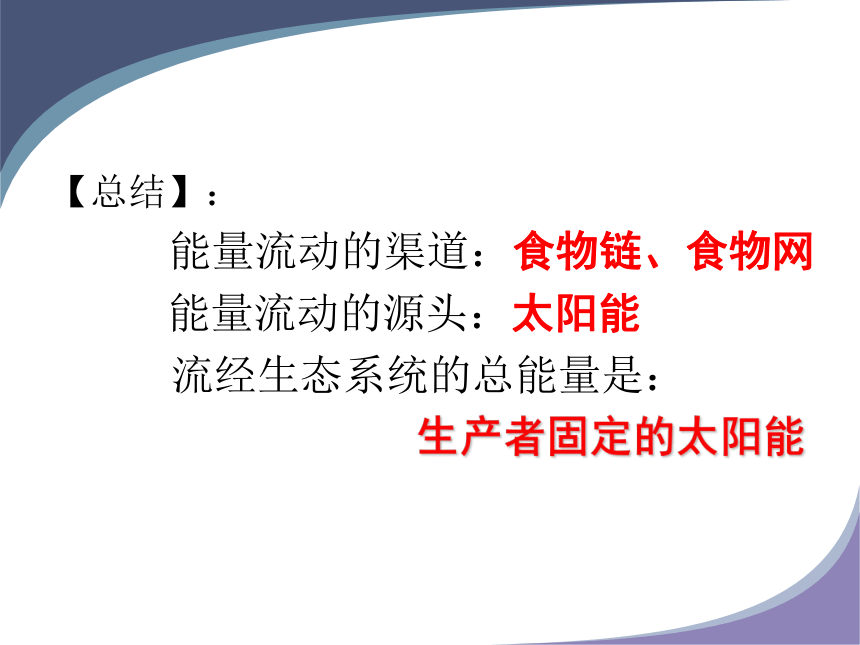 【总结】：

能量流动的渠道：食物链、食物网

能量流动的源头：太阳能

流经生态系统的总能量是：

生产者固定的太阳能